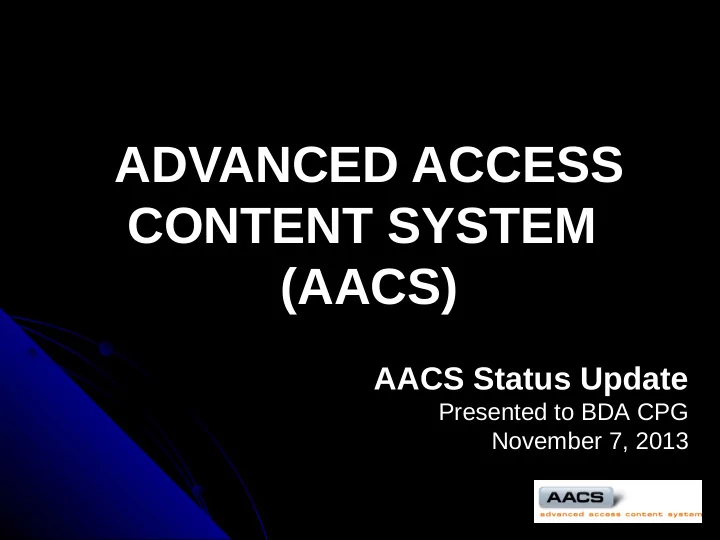 ADVANCED ACCESS CONTENT SYSTEM (AACS)

AACS Status Update
Presented to BDA CPG
November 7, 2013

AACS
advanced access content system